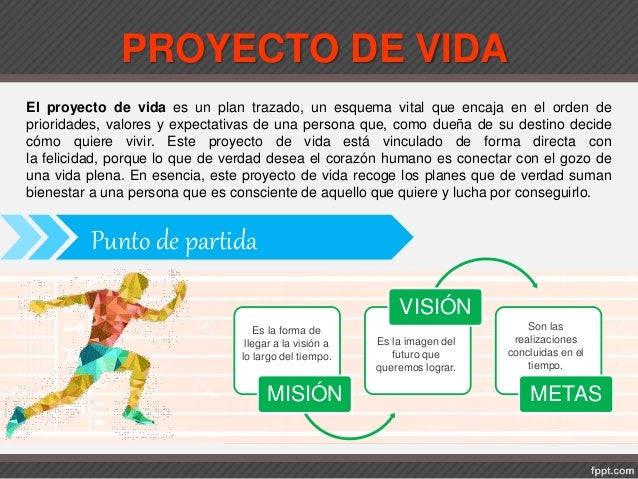 PROYECTO DE VIDA

El proyecto de vida es un plan trazado, un esquema vital que encaja en el orden de prioridades, valores y expectativas de una persona que, como dueña de su destino decide cómo quiere vivir. Este proyecto de vida está vinculado de forma directa con la felicidad, porque lo que de verdad desea el corazón humano es conectar con el gozo de una vida plena. En esencia, este proyecto de vida recoge los planes que de verdad suman bienestar a una persona que es consciente de aquello que quiere y lucha por conseguirlo.

Punto de partida

Es la forma de llegar a la visión a lo largo del tiempo.

MISIÓN

VISIÓN

Es la imagen del futuro que queremos lograr.

Son las realizaciones concluidas en el tiempo.

METAS

fppt.com